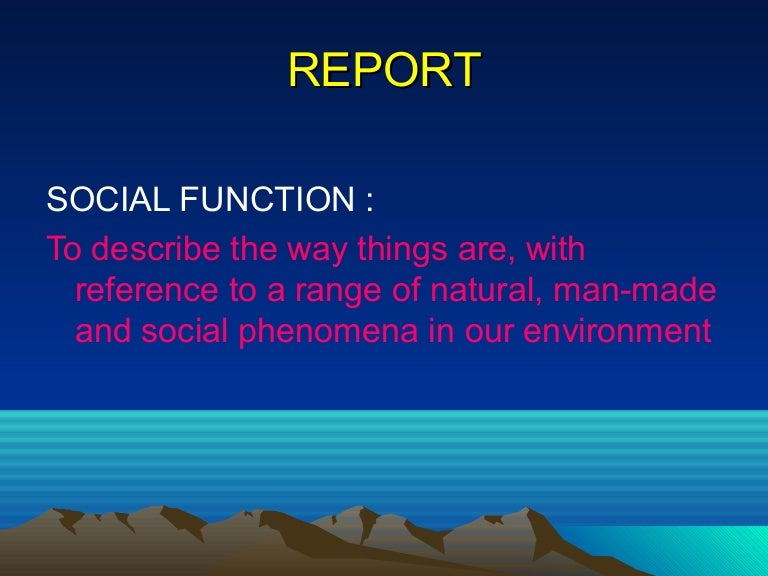 REPORT

SOCIAL FUNCTION :

To describe the way things are, with reference to a range of natural, man-made and social phenomena in our environment